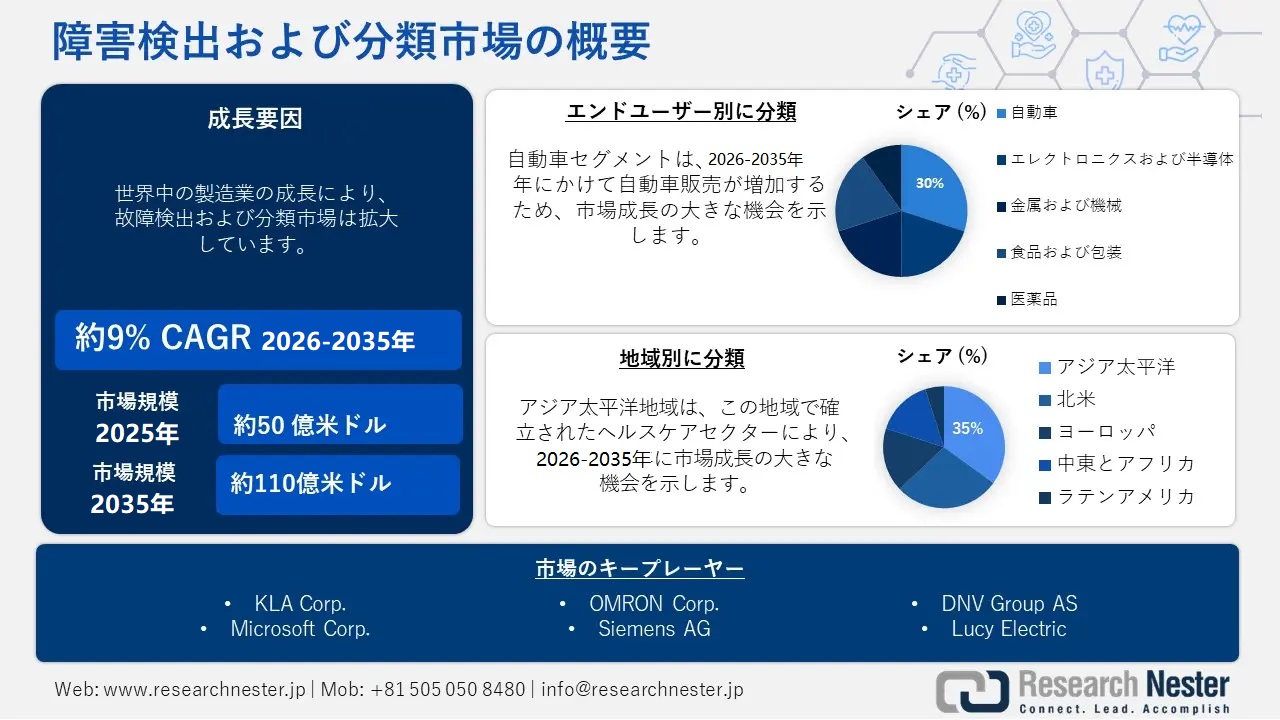 障害検出および分類市場の概要

成長要因

世界中の製造業の成長により、故障検出および分類市場は拡大しています。

約9% CAGR 2026-2035年

市場規模 2025年
約50 億米ドル

市場規模 2035年
約110億米ドル

エンドユーザー別に分類

自動車セグメントは、2026-2035年年にかけて自動車販売が増加するため、市場成長の大きな機会を示します。

シェア (%)

30%

自動車
エレクトロニクスおよび半導体
金属および機械
食品および包装
医薬品

地域別に分類

アジア太平洋地域は、この地域で確立されたヘルスケアセクターにより、2026-2035年に市場成長の大きな機会を示します。

シェア (%)

35%

アジア太平洋
北米
ヨーロッパ
中東とアフリカ
ラテンアメリカ

市場のキープレーヤー

• KLA Corp.
• Microsoft Corp.
• OMRON Corp.
• Siemens AG
• DNV Group AS
• Lucy Electric

Web: www.researchnester.jp | Mob: +81 505 050 8480 | info@researchnester.jp

Research Nester
Connect. Lead. Accomplish